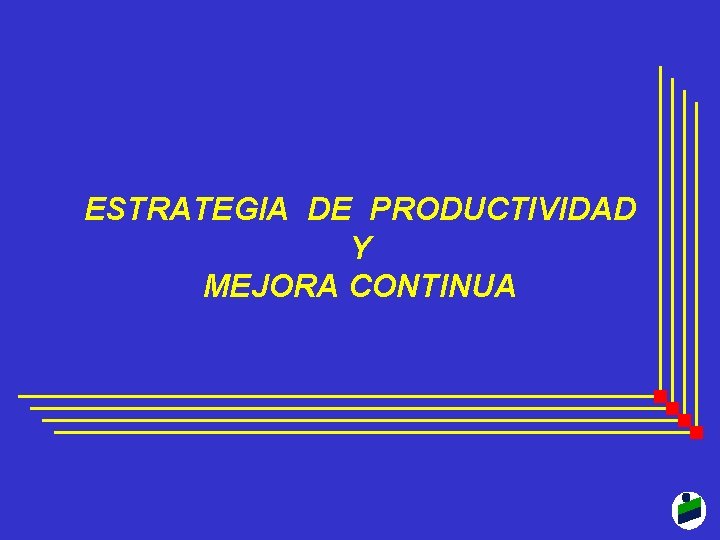 ESTRATEGIA DE PRODUCTIVIDAD
Y
MEJORA CONTINUA